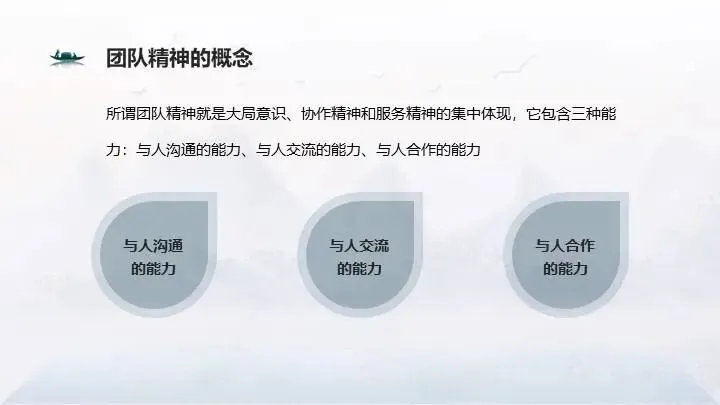 团队精神的概念

所谓团队精神就是大局意识、协作精神和服务精神的集中体现，它包含三种能力：与人沟通的能力、与人交流的能力、与人合作的能力

与人沟通的能力

与人交流的能力

与人合作的能力